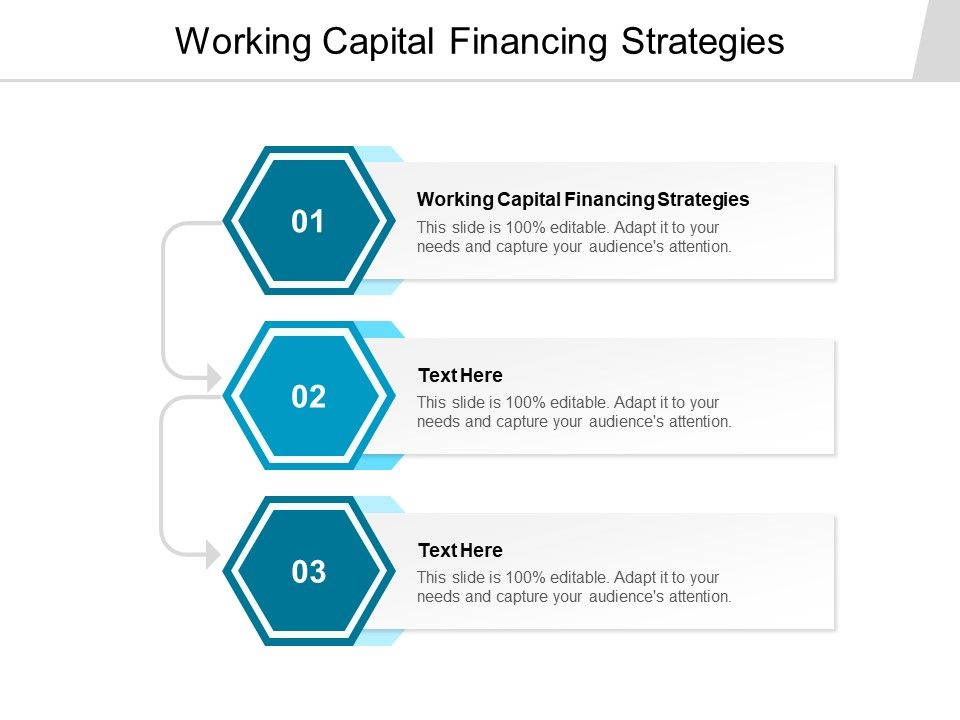 Working Capital Financing Strategies

01

Working Capital Financing Strategies

This slide is 100% editable. Adapt it to your needs and capture your audience's attention.

02

Text Here

This slide is 100% editable. Adapt it to your needs and capture your audience's attention.

03

Text Here

This slide is 100% editable. Adapt it to your needs and capture your audience's attention.